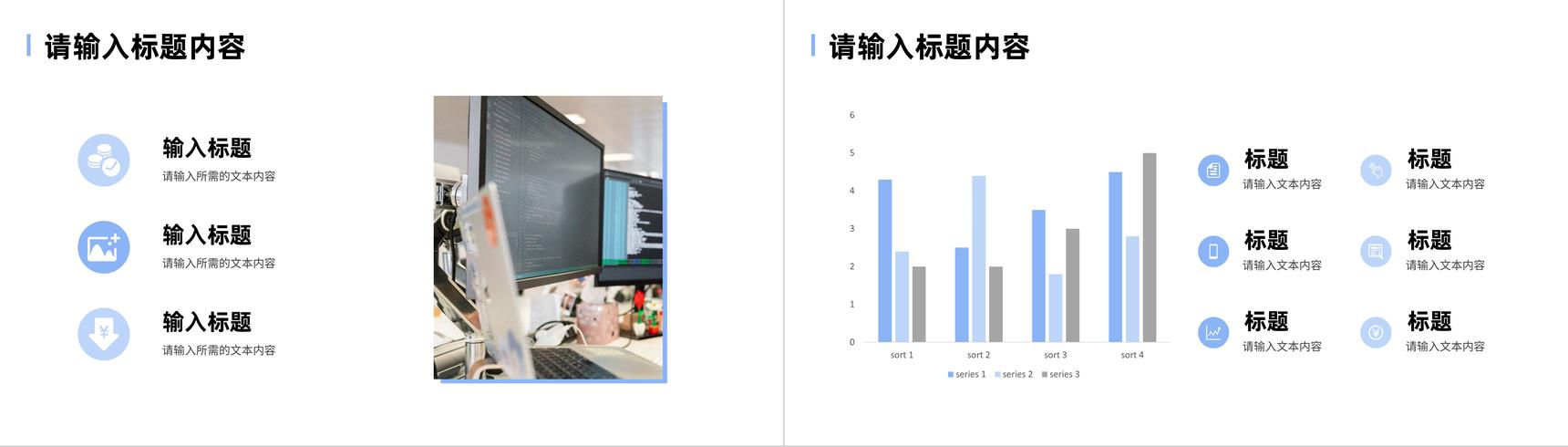 请输入标题内容

输入标题
请输入所需的文本内容

输入标题
请输入所需的文本内容

输入标题
请输入所需的文本内容

请输入标题内容

6
5
4
3
2
1
0
sort 1 sort 2 sort 3 sort 4
series 1 series 2 series 3

标题
请输入文本内容

标题
请输入文本内容

标题
请输入文本内容

标题
请输入文本内容

标题
请输入文本内容

标题
请输入文本内容